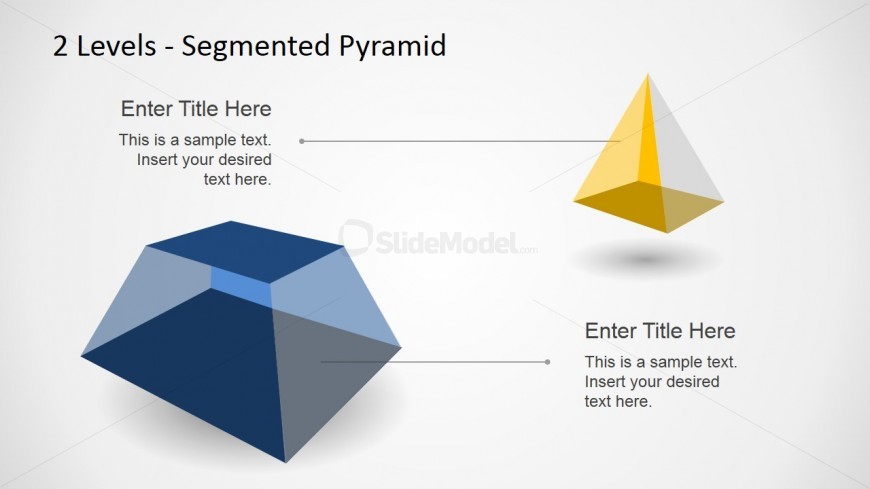 2 Levels - Segmented Pyramid

Enter Title Here

This is a sample text. Insert your desired text here.

SlideModel.com

Enter Title Here

This is a sample text. Insert your desired text here.